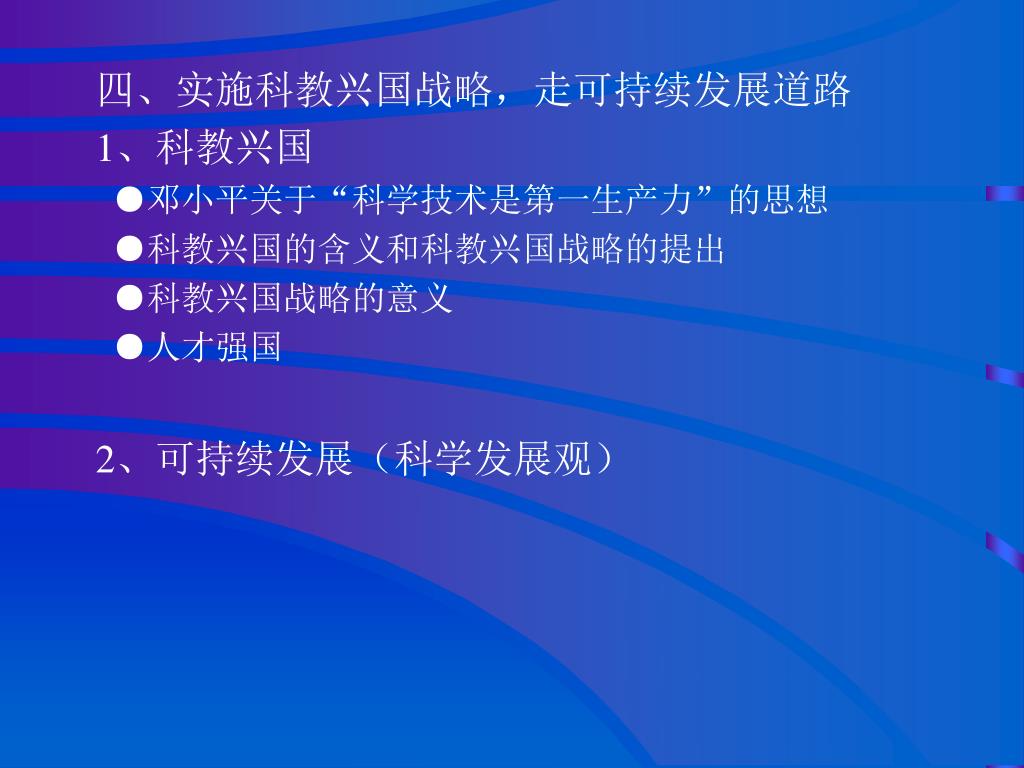 四、实施科教兴国战略，走可持续发展道路

1、科教兴国

●邓小平关于“科学技术是第一生产力”的思想

●科教兴国的含义和科教兴国战略的提出

●科教兴国战略的意义

●人才强国

2、可持续发展（科学发展观）